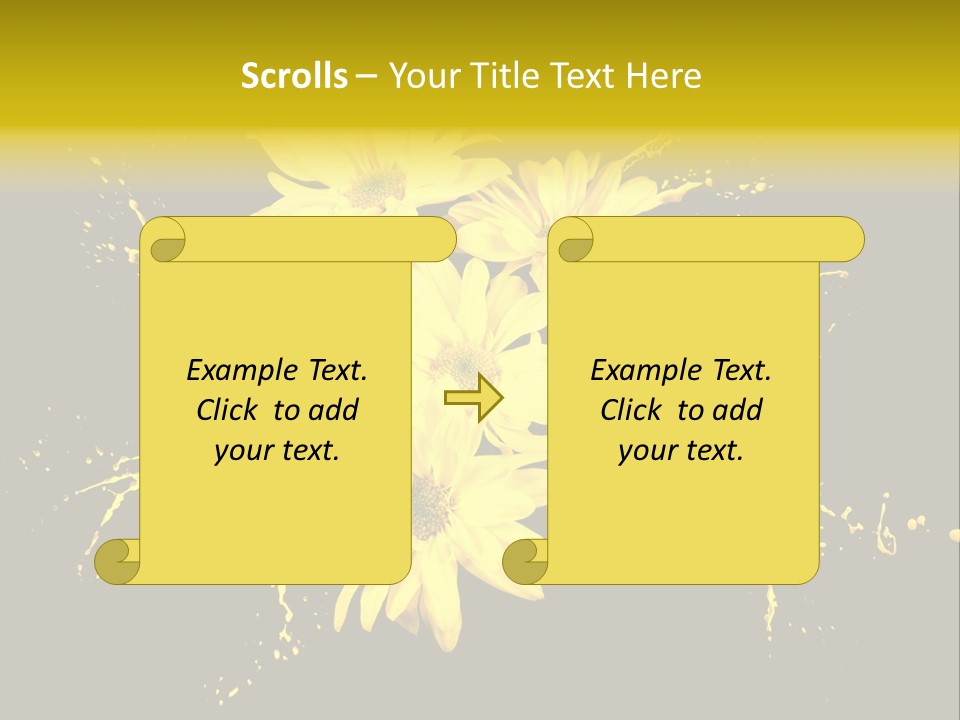 Scrolls – Your Title Text Here

Example Text. Click to add your text.

Example Text. Click to add your text.